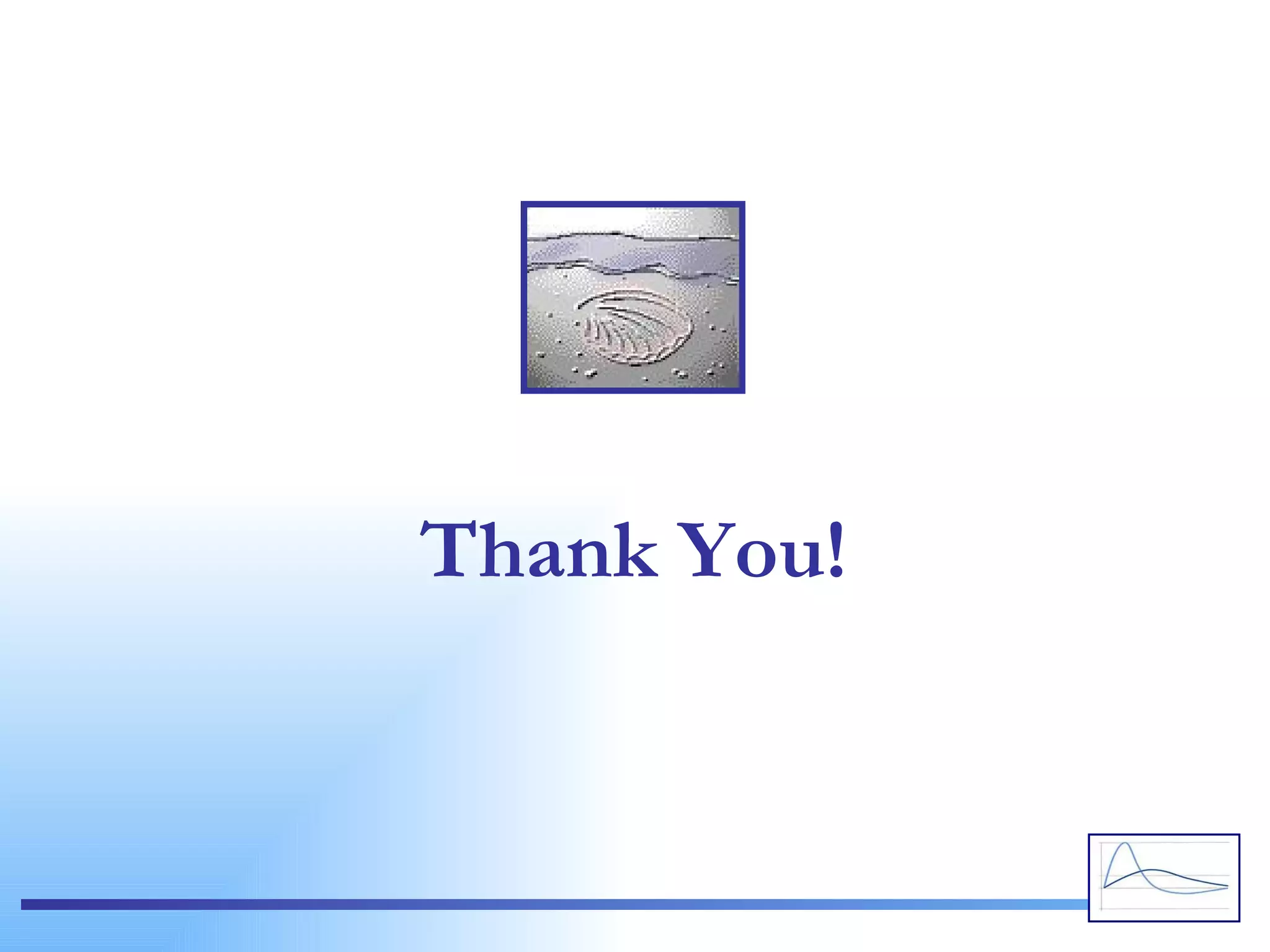 Thank You!